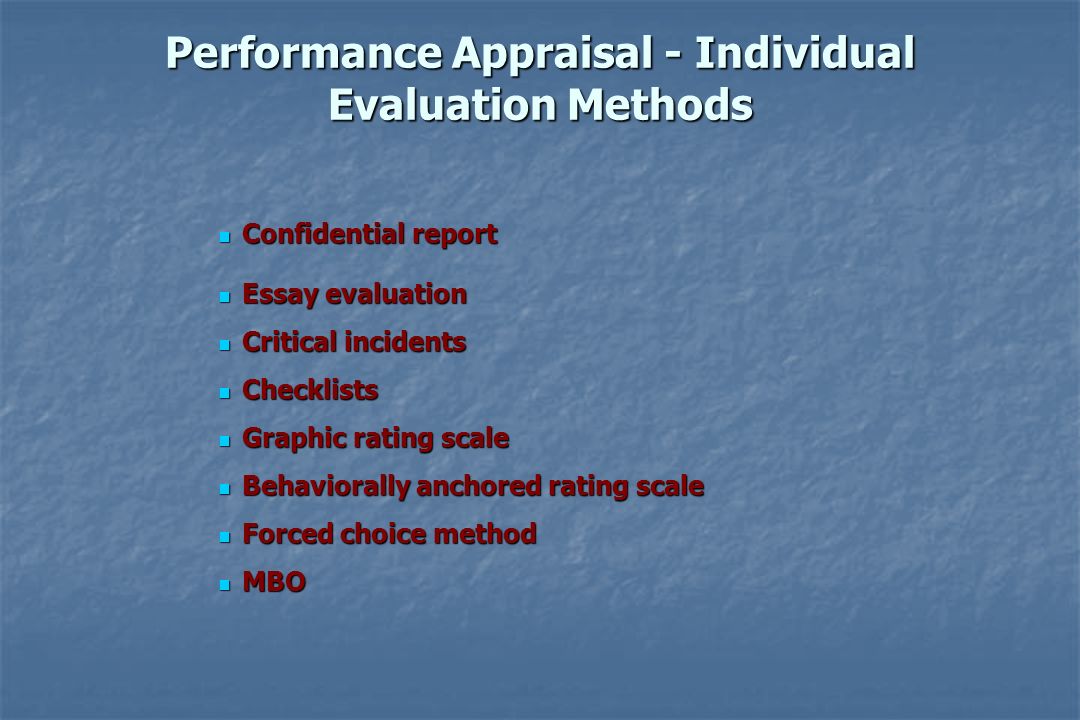 Performance Appraisal - Individual Evaluation Methods

- Confidential report
- Essay evaluation
- Critical incidents
- Checklists
- Graphic rating scale
- Behaviorally anchored rating scale
- Forced choice method
- MBO